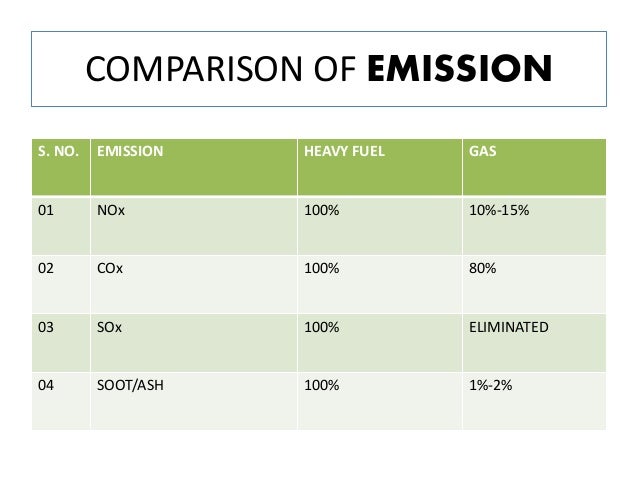 COMPARISON OF EMISSION

| S. NO. | EMISSION | HEAVY FUEL | GAS |
|---|---|---|---|
| 01 | NOx | 100% | 10%-15% |
| 02 | COx | 100% | 80% |
| 03 | SOx | 100% | ELIMINATED |
| 04 | SOOT/ASH | 100% | 1%-2% |